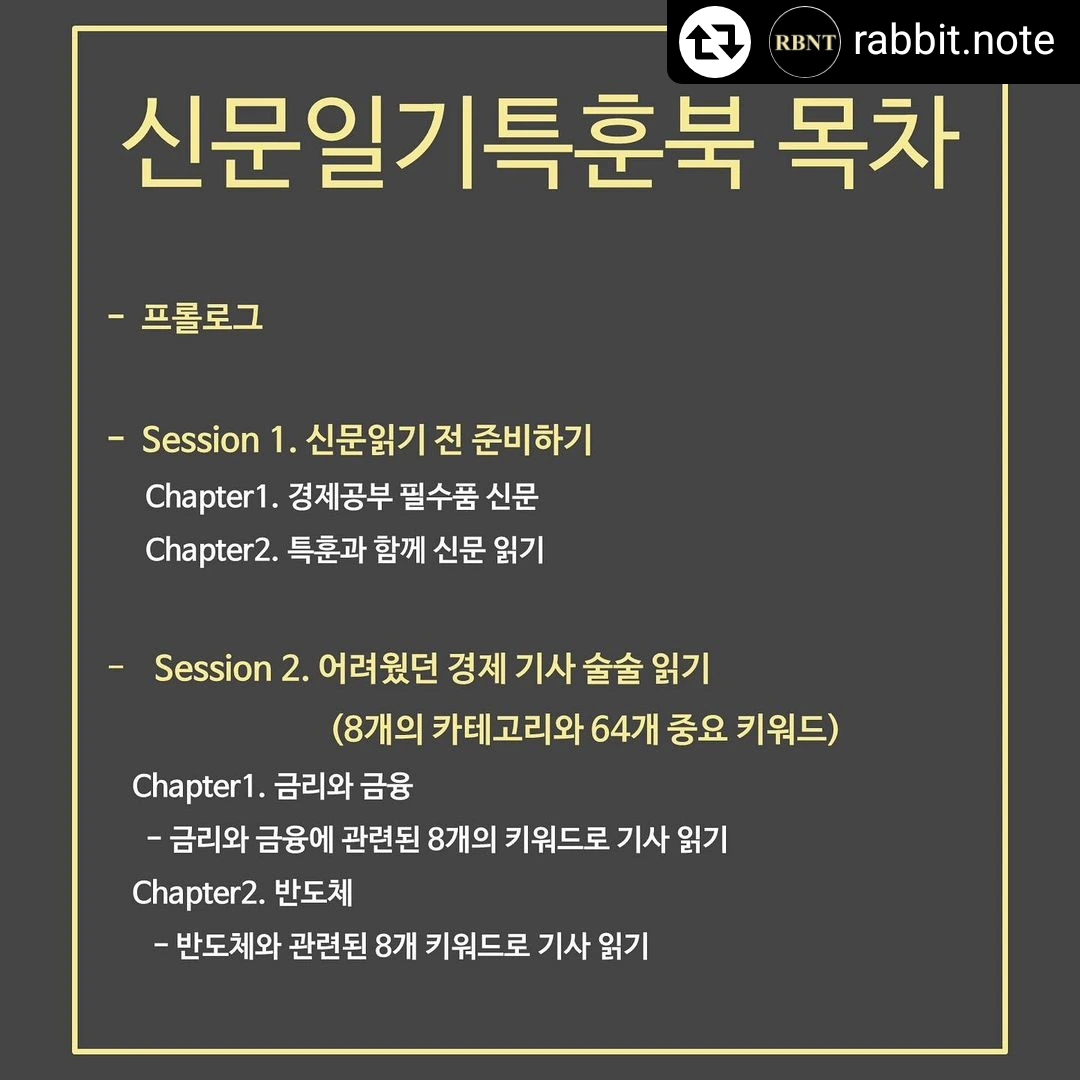 RBNT rabbit.note

신문일기특훈북 목차

- 프롤로그

- Session 1. 신문읽기 전 준비하기

Chapter1. 경제공부 필수품 신문

Chapter2. 특훈과 함께 신문 읽기

- Session 2. 어려웠던 경제 기사 술술 읽기

(8개의 카테고리와 64개 중요 키워드)

Chapter1. 금리와 금융

- 금리와 금융에 관련된 8개의 키워드로 기사 읽기

Chapter2. 반도체

- 반도체와 관련된 8개 키워드로 기사 읽기